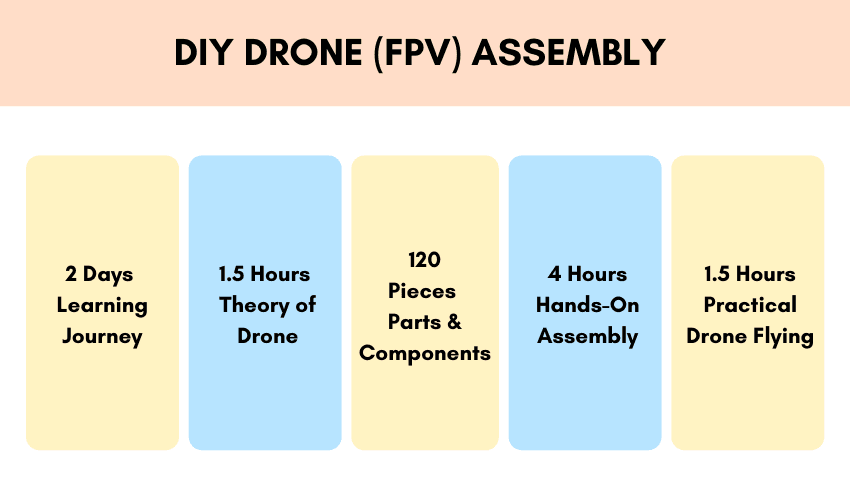 DIY DRONE (FPV) ASSEMBLY

2 Days Learning Journey

1.5 Hours Theory of Drone

120 Pieces Parts & Components

4 Hours Hands-On Assembly

1.5 Hours Practical Drone Flying